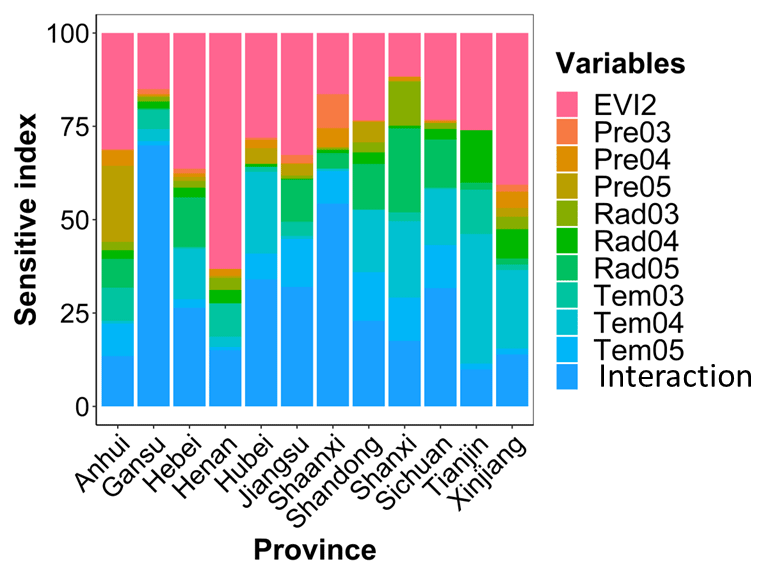 Sensitive index
100
75
50
25
0
Anhui
Gansu
Hebei
Henan
Hubei
Jiangsu
Shaanxi
Shandong
Shanxi
Sichuan
Tianjin
Xinjiang
Province
Variables
EVI2
Pre03
Pre04
Pre05
Rad03
Rad04
Rad05
Tem03
Tem04
Tem05
Interaction